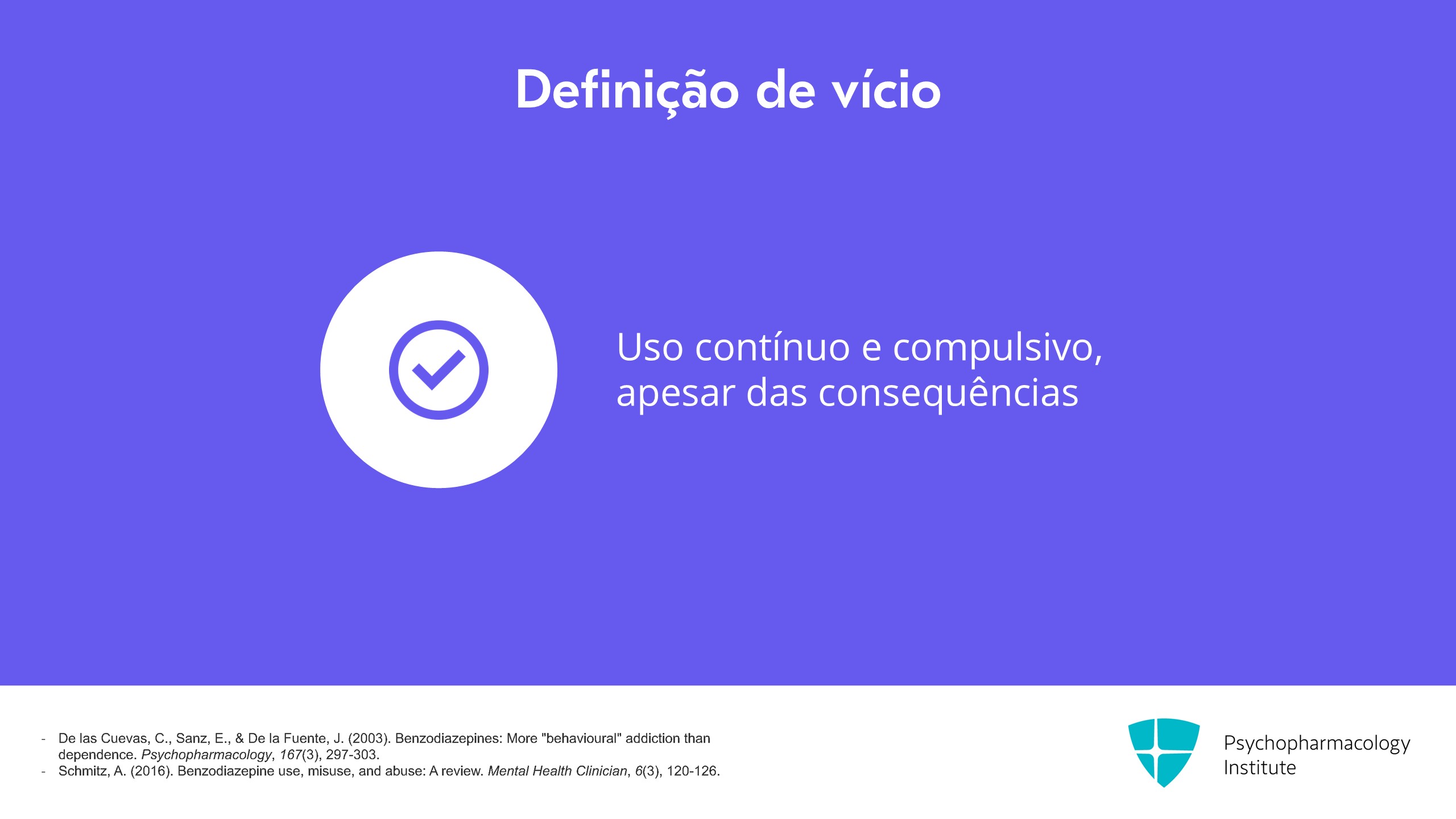 Definição de vício

Uso contínuo e compulsivo, apesar das consequências

- De las Cuevas, C., Sanz, E., & De la Fuente, J. (2003). Benzodiazepines: More "behavioural" addiction than dependence. Psychopharmacology, 167(3), 297-303.
- Schmitz, A. (2016). Benzodiazepine use, misuse, and abuse: A review. Mental Health Clinician, 6(3), 120-126.

Psychopharmacology Institute